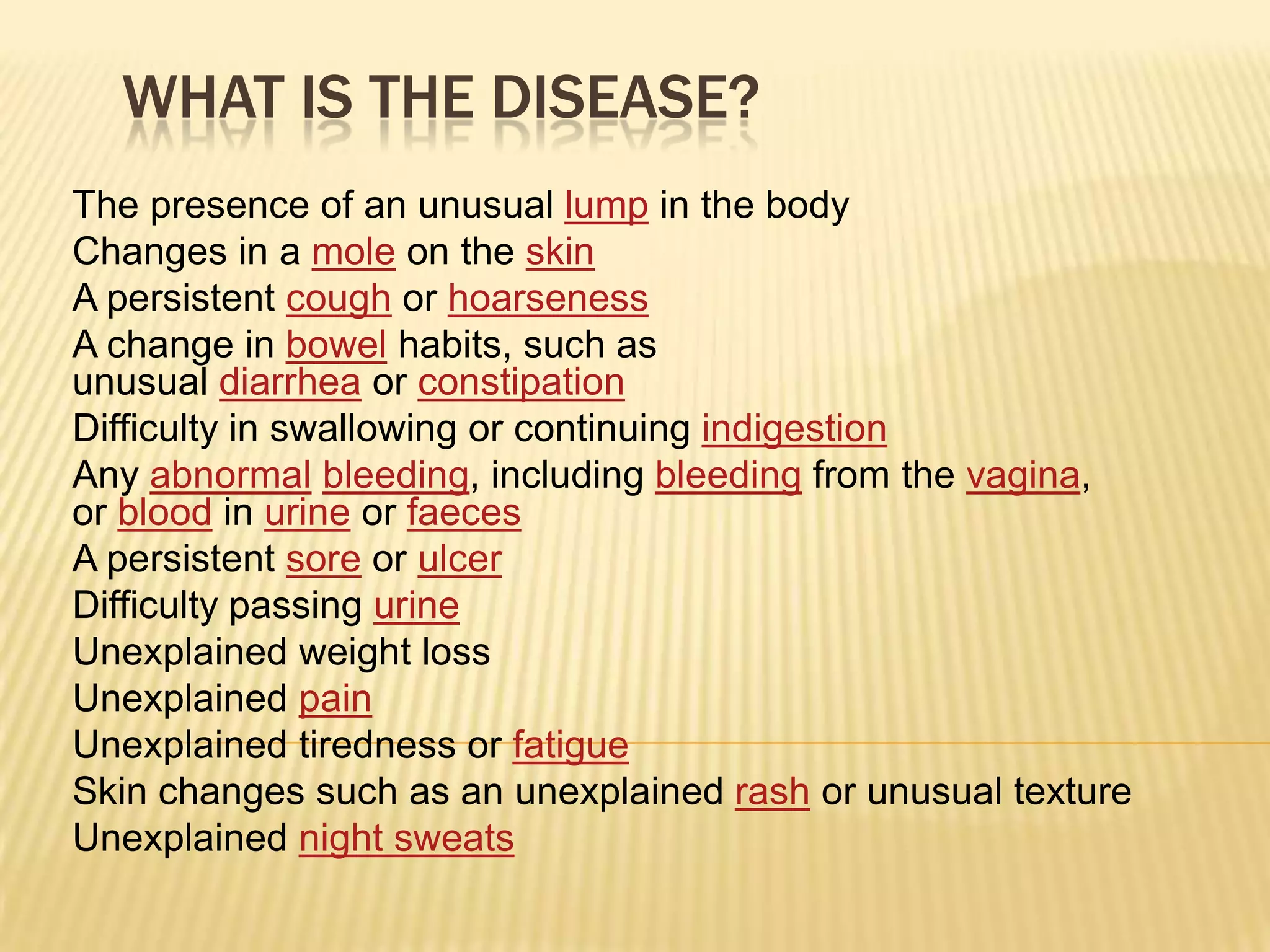 WHAT IS THE DISEASE?

The presence of an unusual lump in the body

Changes in a mole on the skin

A persistent cough or hoarseness

A change in bowel habits, such as unusual diarrhea or constipation

Difficulty in swallowing or continuing indigestion

Any abnormal bleeding, including bleeding from the vagina, or blood in urine or faeces

A persistent sore or ulcer

Difficulty passing urine

Unexplained weight loss

Unexplained pain

Unexplained tiredness or fatigue

Skin changes such as an unexplained rash or unusual texture

Unexplained night sweats